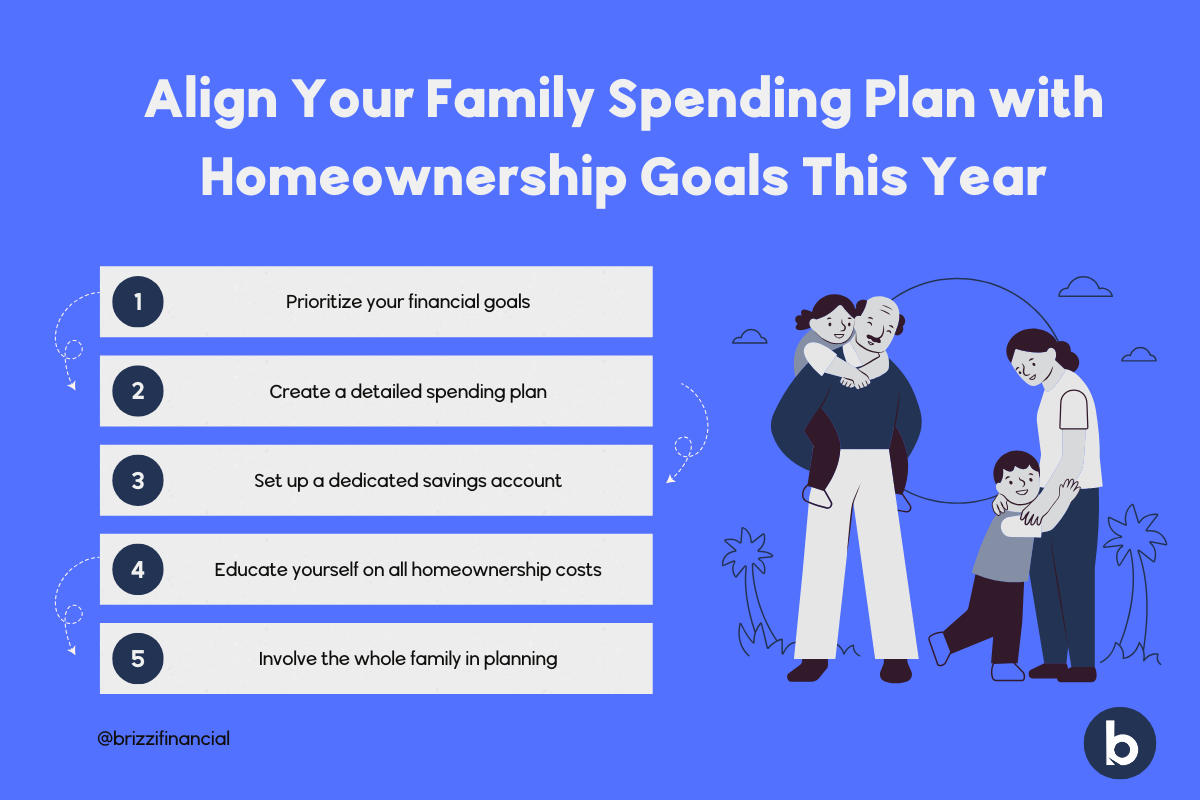 Align Your Family Spending Plan with Homeownership Goals This Year

1 Prioritize your financial goals

2 Create a detailed spending plan

3 Set up a dedicated savings account

4 Educate yourself on all homeownership costs

5 Involve the whole family in planning

@brizzifinancial

b